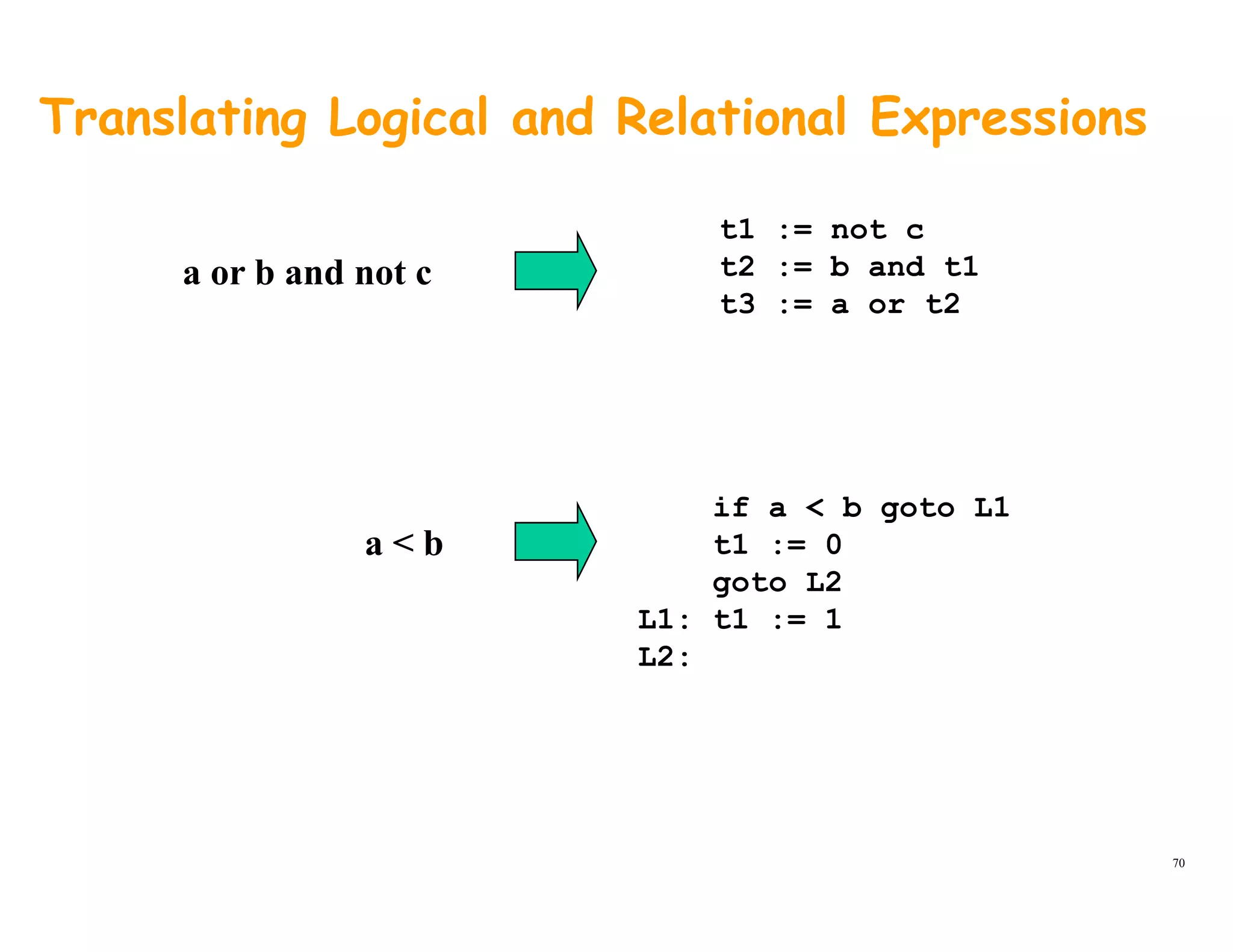 Translating Logical and Relational Expressions

a or b and not c

t1 := not c
t2 := b and t1
t3 := a or t2

a < b

if a < b goto L1
t1 := 0
goto L2
L1: t1 := 1
L2:

70